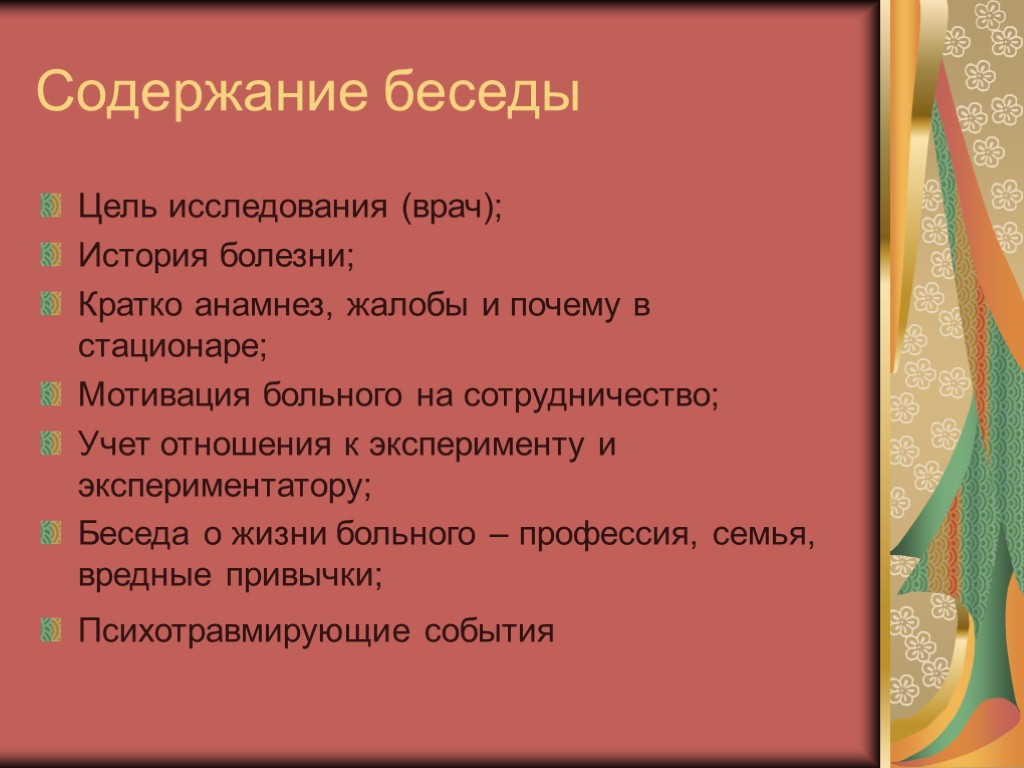 Содержание беседы

Цель исследования (врач);

История болезни;

Кратко анамнез, жалобы и почему в стационаре;

Мотивация больного на сотрудничество;

Учет отношения к эксперименту и экспериментатору;

Беседа о жизни больного – профессия, семья, вредные привычки;

Психотравмирующие события